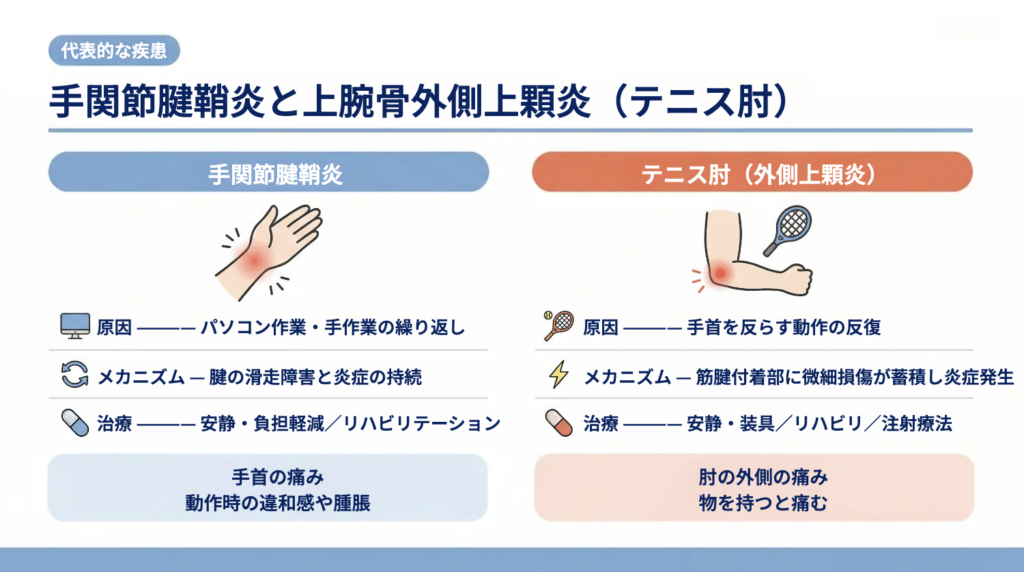 代表的な疾患

手関節腱鞘炎と上腕骨外側上顆炎（テニス肘）

手関節腱鞘炎

原因 ——— パソコン作業・手作業の繰り返し

メカニズム — 腱の滑走障害と炎症の持続

治療 ——— 安静・負担軽減／リハビリテーション

手首の痛み
動作時の違和感や腫脹

テニス肘（外側上顆炎）

原因 ——— 手首を反らす動作の反復

メカニズム — 筋腱付着部に微細損傷が蓄積し炎症発生

治療 ——— 安静・装具／リハビリ／注射療法

肘の外側の痛み
物を持つと痛む